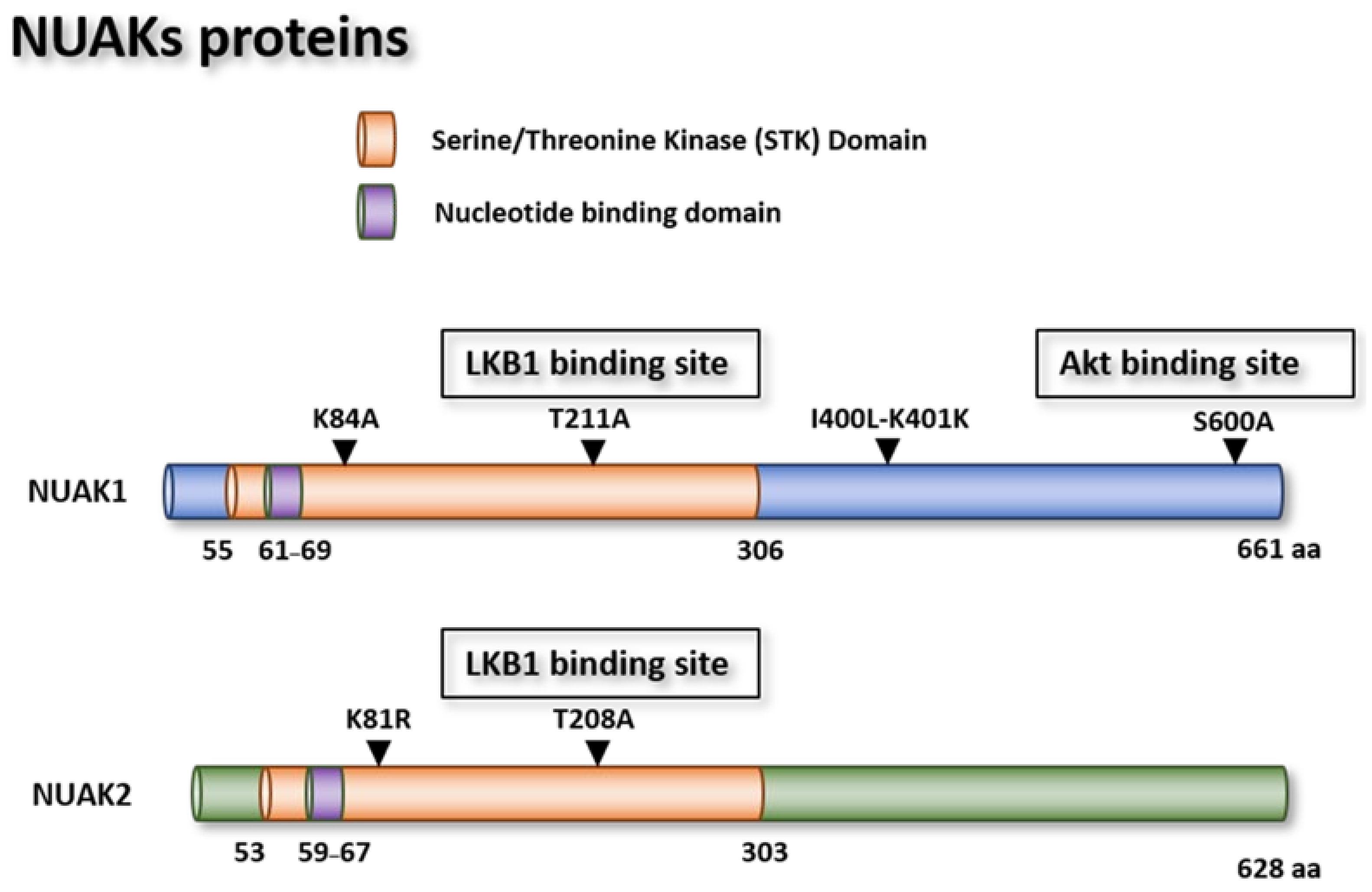 NUAKs proteins

Serine/Threonine Kinase (STK) Domain

Nucleotide binding domain

LKB1 binding site

Akt binding site

K84A

T211A

I400L-K401K

S600A

NUAK1

55

61-69

306

661 aa

LKB1 binding site

K81R

T208A

NUAK2

53

59-67

303

628 aa